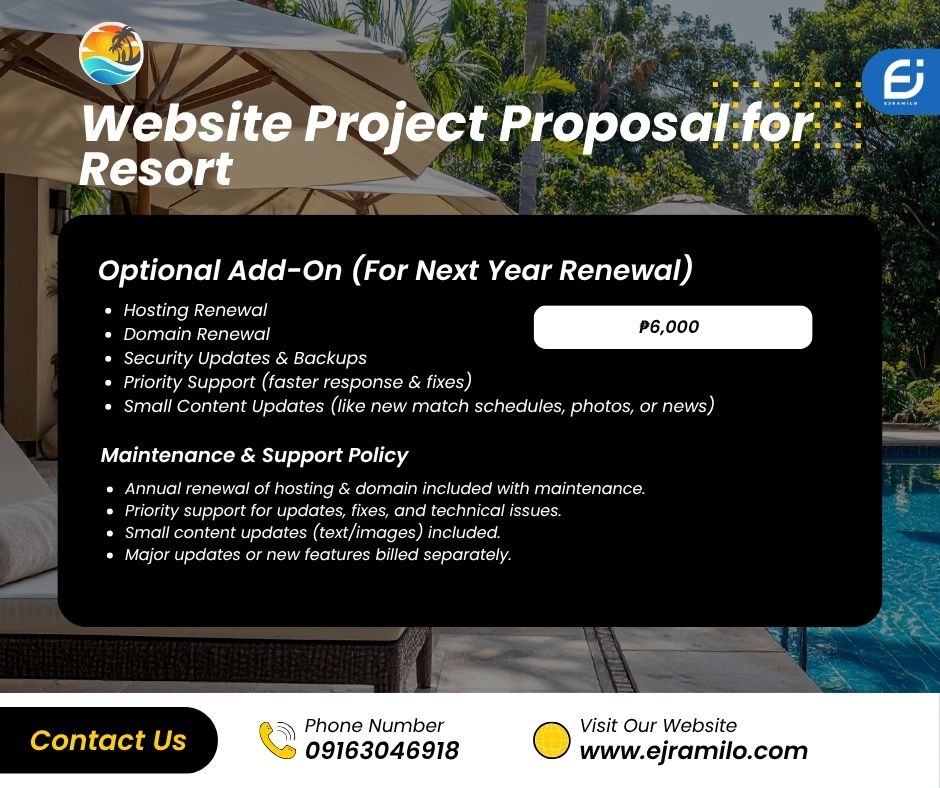 EJ
EJRAMILO

Website Project Proposal for Resort

Optional Add-On (For Next Year Renewal)

- Hosting Renewal
- Domain Renewal
- Security Updates & Backups
- Priority Support (faster response & fixes)
- Small Content Updates (like new match schedules, photos, or news)

₱6,000

Maintenance & Support Policy

- Annual renewal of hosting & domain included with maintenance.
- Priority support for updates, fixes, and technical issues.
- Small content updates (text/images) included.
- Major updates or new features billed separately.

Contact Us

Phone Number
09163046918

Visit Our Website
www.ejramilo.com